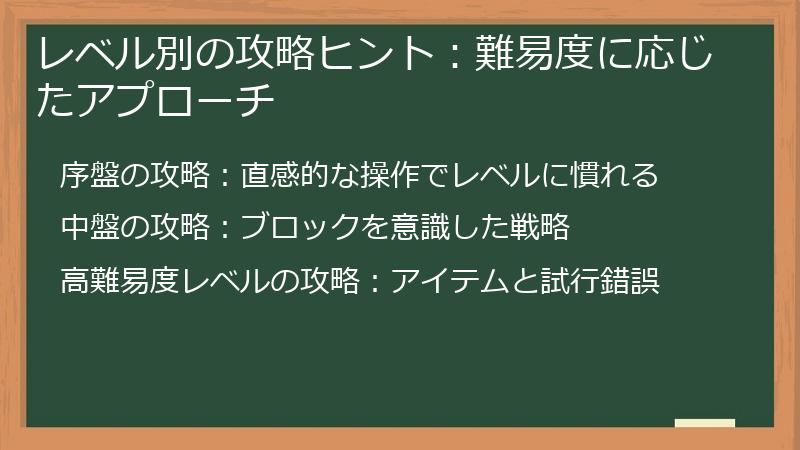 レベル別の攻略ヒント：難易度に応じたアプローチ

序盤の攻略：直感的な操作でレベルに慣れる

中盤の攻略：ブロックを意識した戦略

高難易度レベルの攻略：アイテムと試行錯誤